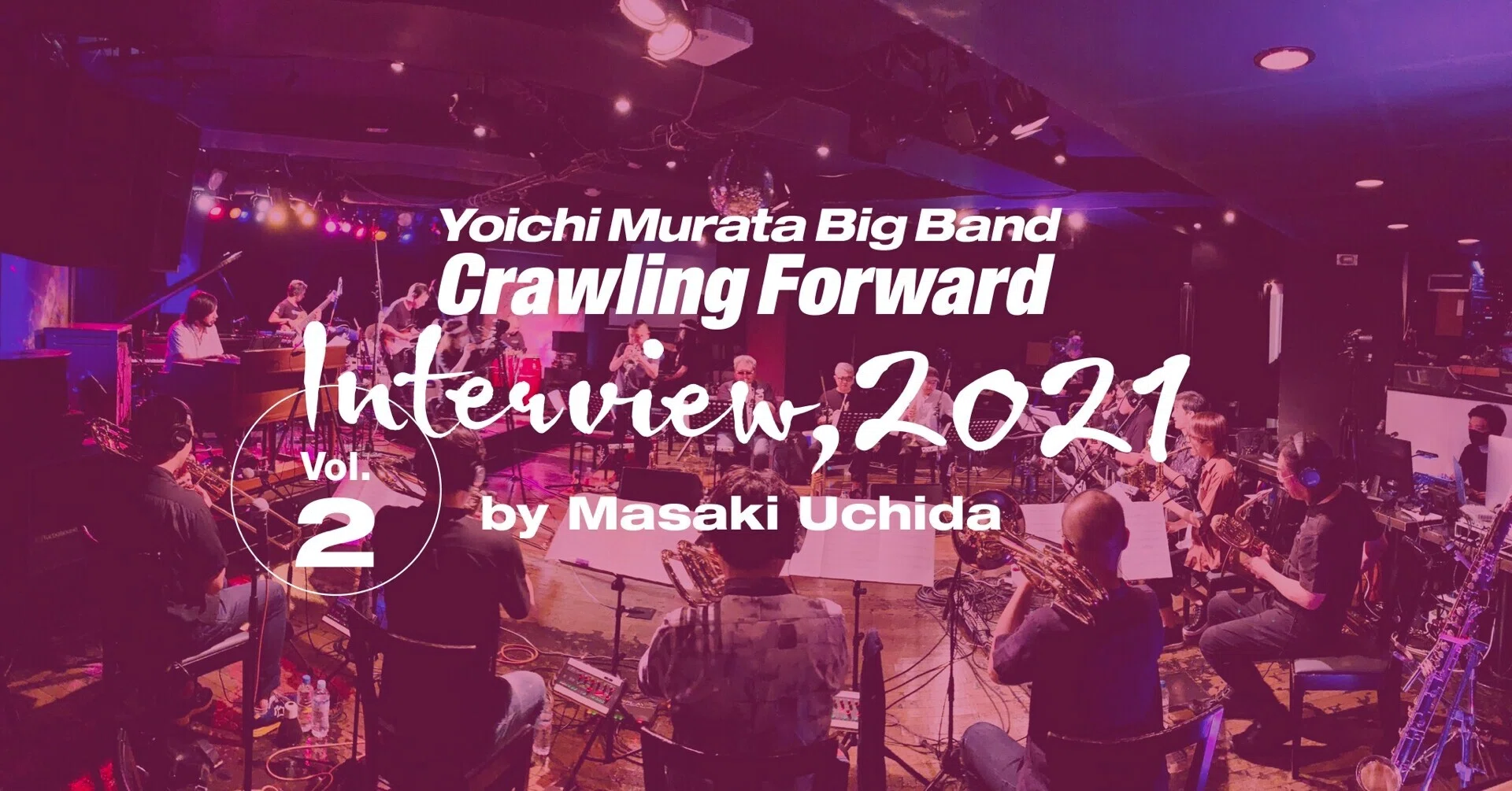 Yoichi Murata Big Band
Crawling Forward
Interview, 2021
Vol.
2
by Masaki Uchida